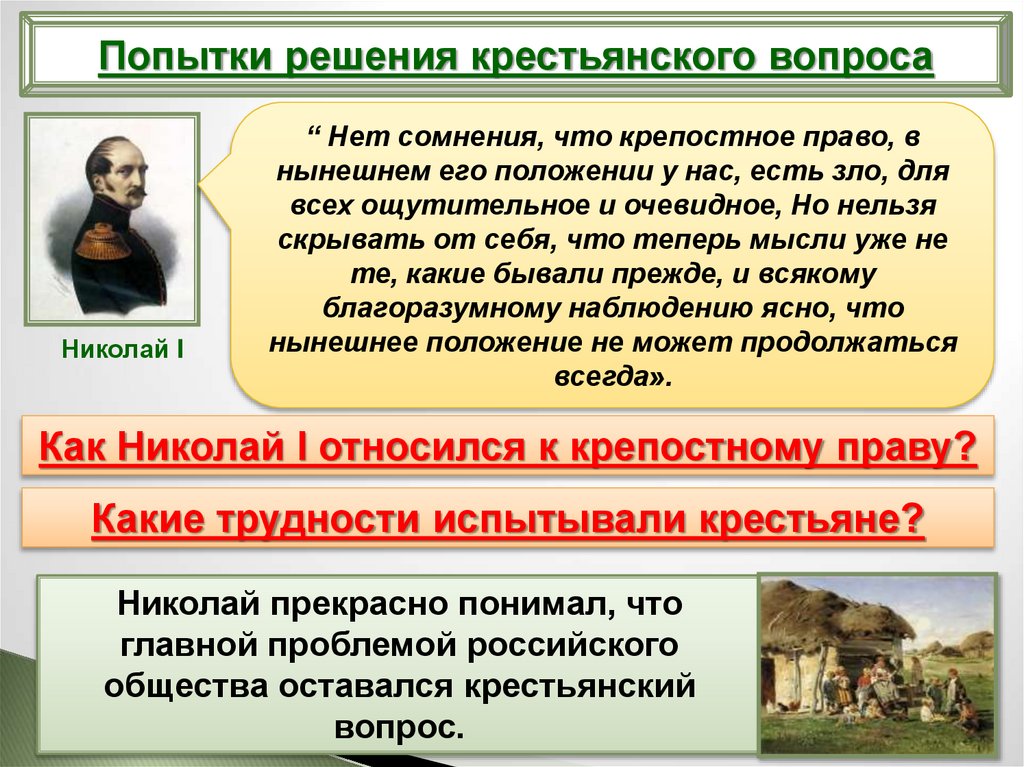 Попытки решения крестьянского вопроса

Николай I

“ Нет сомнения, что крепостное право, в нынешнем его положении у нас, есть зло, для всех ощутительное и очевидное, Но нельзя скрывать от себя, что теперь мысли уже не те, какие бывали прежде, и всякому благоразумному наблюдению ясно, что нынешнее положение не может продолжаться всегда».

Как Николай I относился к крепостному праву?

Какие трудности испытывали крестьяне?

Николай прекрасно понимал, что главной проблемой российского общества оставался крестьянский вопрос.